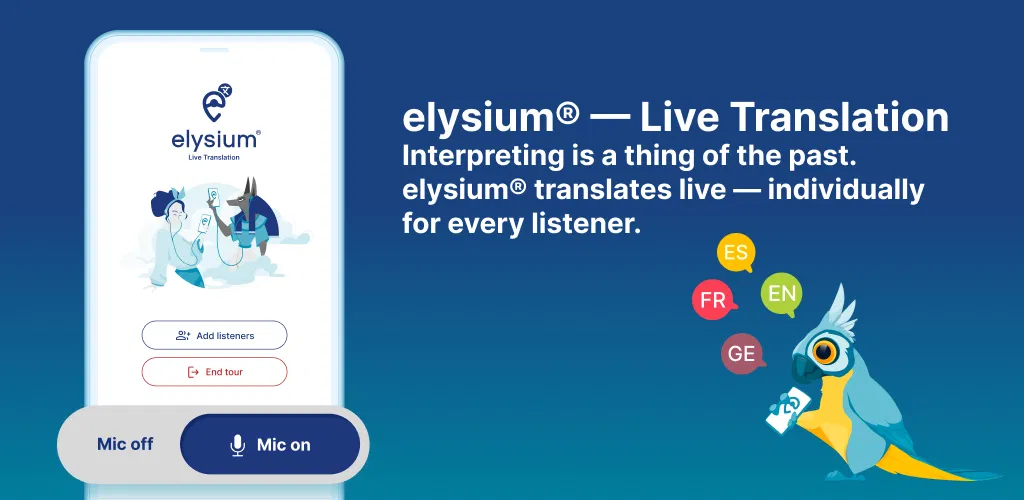 elysium®
Live Translation

Add listeners
End tour

Mic off
Mic on

elysium® — Live Translation
Interpreting is a thing of the past. elysium® translates live — individually for every listener.

ES
FR
EN
GE